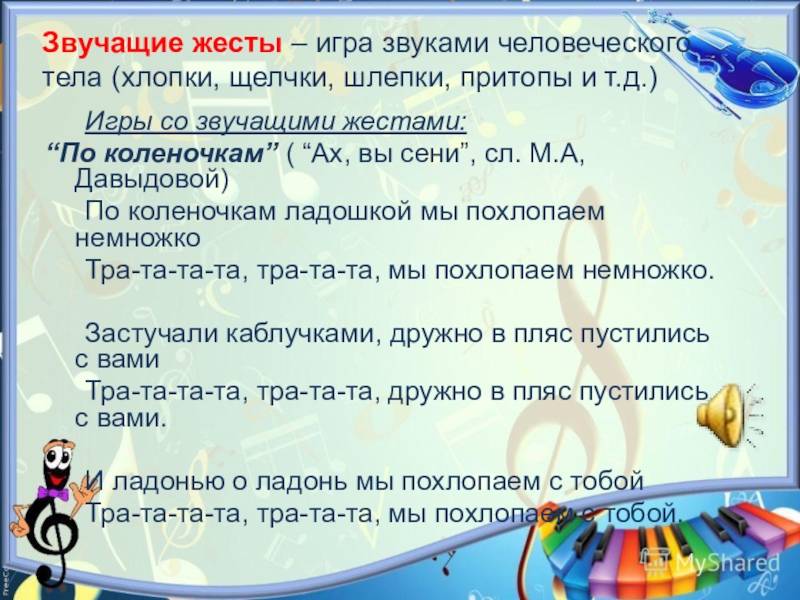 Звучащие жесты – игра звуками человеческого тела (хлопки, щелчки, шлепки, притопы и т.д.)

Игры со звучащими жестами:

“По коленочкам” ( “Ах, вы сени”, сл. М.А, Давыдовой)

По коленочкам ладошкой мы похлопаем немножко

Тра-та-та-та, тра-та-та, мы похлопаем немножко.

Застучали каблучками, дружно в пляс пустились с вами

Тра-та-та-та, тра-та-та, дружно в пляс пустились с вами.

И ладонью о ладонь мы похлопаем с тобой

Тра-та-та-та, тра-та-та, мы похлопаем с тобой.

MyShared